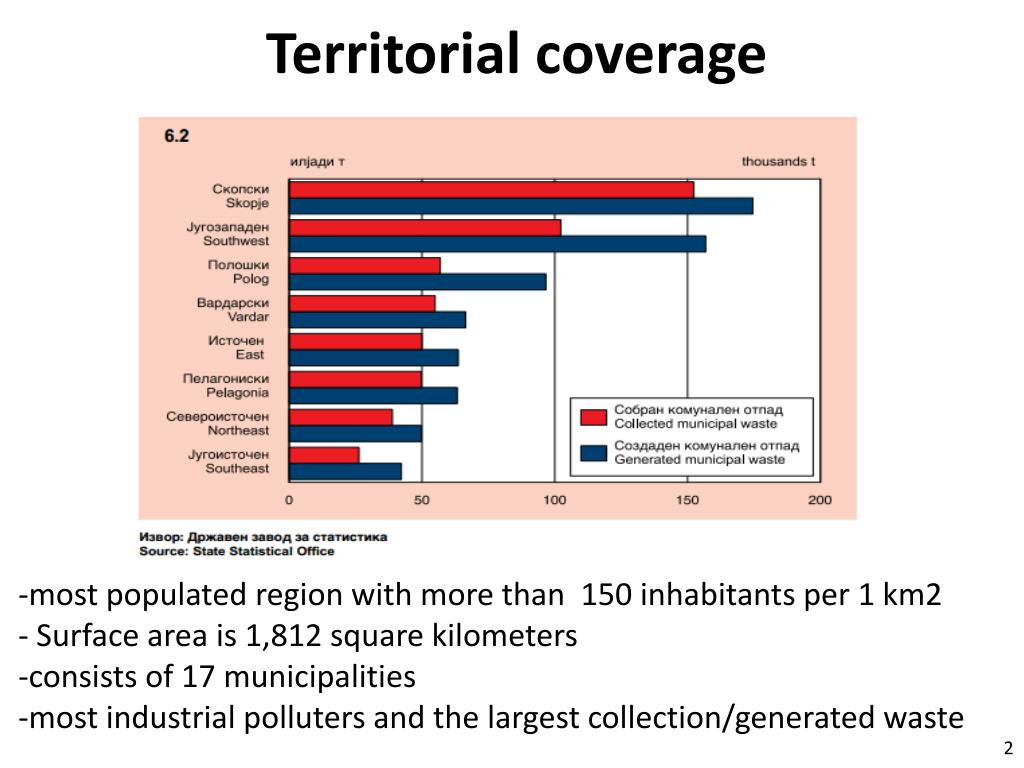 Territorial coverage

6.2

илјади т

thousands t

Скопски
Skopje

Југозападен
Southwest

Полошки
Polog

Вардарски
Vardar

Источен
East

Пелагониски
Pelagonia

Североисточен
Northeast

Југоисточен
Southeast

Собран комунален отпад
Collected municipal waste

Создаден комунален отпад
Generated municipal waste

0 50 100 150 200

Извор: Државен завод за статистика
Source: State Statistical Office

-most populated region with more than 150 inhabitants per 1 km2
- Surface area is 1,812 square kilometers
-consists of 17 municipalities
-most industrial polluters and the largest collection/generated waste

2